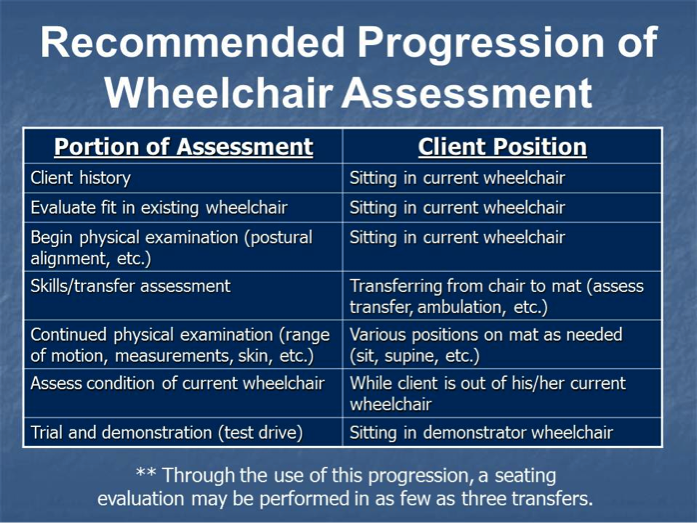 Recommended Progression of Wheelchair Assessment

| Portion of Assessment | Client Position |
|---|---|
| Client history | Sitting in current wheelchair |
| Evaluate fit in existing wheelchair | Sitting in current wheelchair |
| Begin physical examination (postural alignment, etc.) | Sitting in current wheelchair |
| Skills/transfer assessment | Transferring from chair to mat (assess transfer, ambulation, etc.) |
| Continued physical examination (range of motion, measurements, skin, etc.) | Various positions on mat as needed (sit, supine, etc.) |
| Assess condition of current wheelchair | While client is out of his/her current wheelchair |
| Trial and demonstration (test drive) | Sitting in demonstrator wheelchair |

** Through the use of this progression, a seating evaluation may be performed in as few as three transfers.